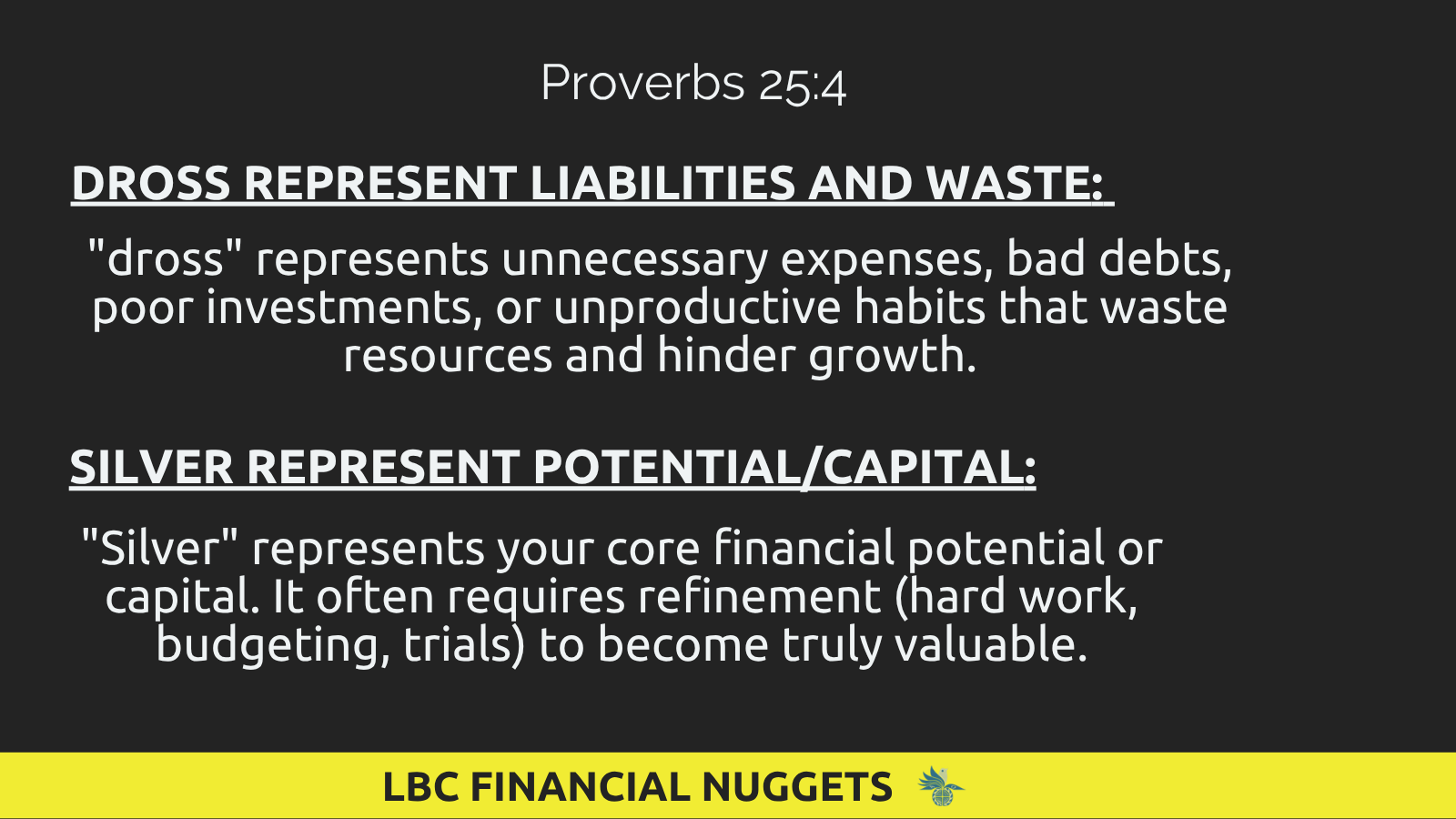 Proverbs 25:4

DROSS REPRESENT LIABILITIES AND WASTE:

"dross" represents unnecessary expenses, bad debts, poor investments, or unproductive habits that waste resources and hinder growth.

SILVER REPRESENT POTENTIAL/CAPITAL:

"Silver" represents your core financial potential or capital. It often requires refinement (hard work, budgeting, trials) to become truly valuable.

LBC FINANCIAL NUGGETS